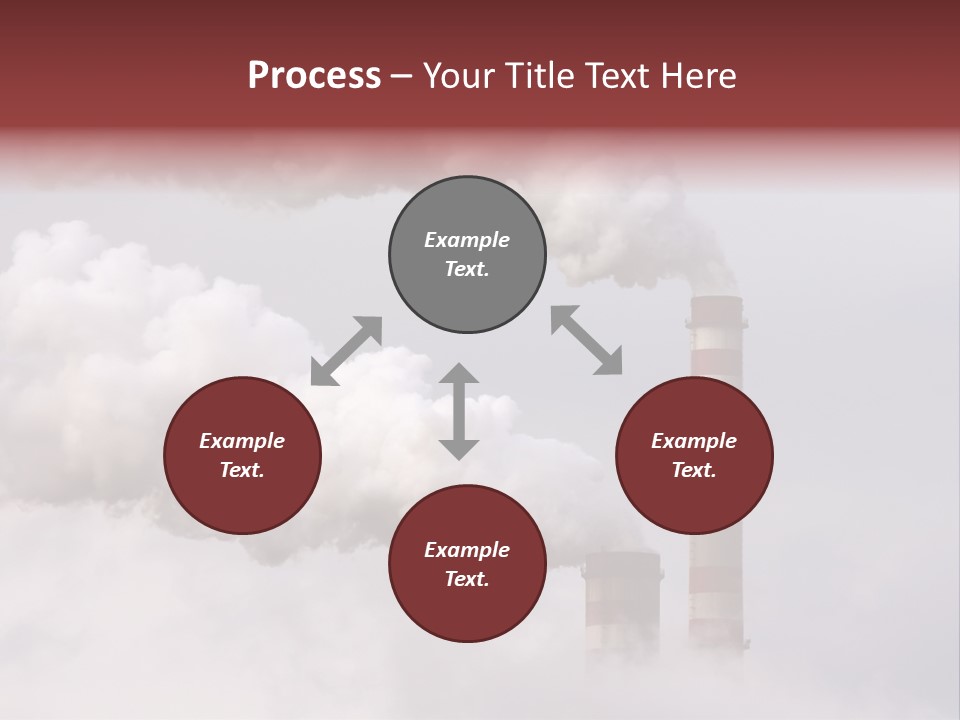 Process – Your Title Text Here

Example Text.

Example Text.

Example Text.

Example Text.